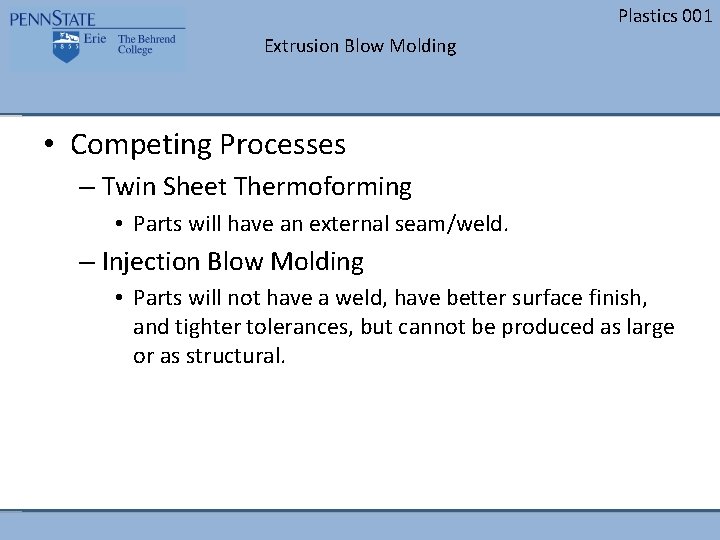 PENNSTATE
1855
Erie The Behrend College

Plastics 001

Extrusion Blow Molding

• Competing Processes
– Twin Sheet Thermoforming
• Parts will have an external seam/weld.
– Injection Blow Molding
• Parts will not have a weld, have better surface finish, and tighter tolerances, but cannot be produced as large or as structural.